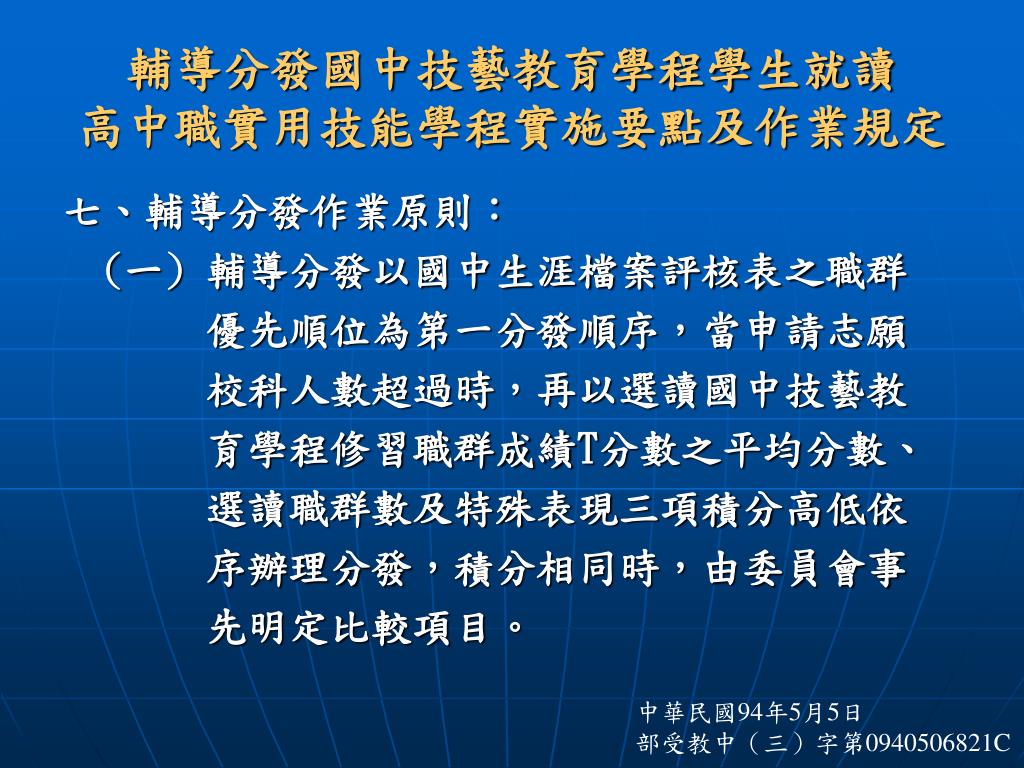 輔導分發國中技藝教育學程學生就讀
高中職實用技能學程實施要點及作業規定

七、輔導分發作業原則：

（一）輔導分發以國中生涯檔案評核表之職群優先順位為第一分發順序，當申請志願校科人數超過時，再以選讀國中技藝教育學程修習職群成績T分數之平均分數、選讀職群數及特殊表現三項積分高低依序辦理分發，積分相同時，由委員會事先明定比較項目。

中華民國94年5月5日
部受教中（三）字第0940506821C